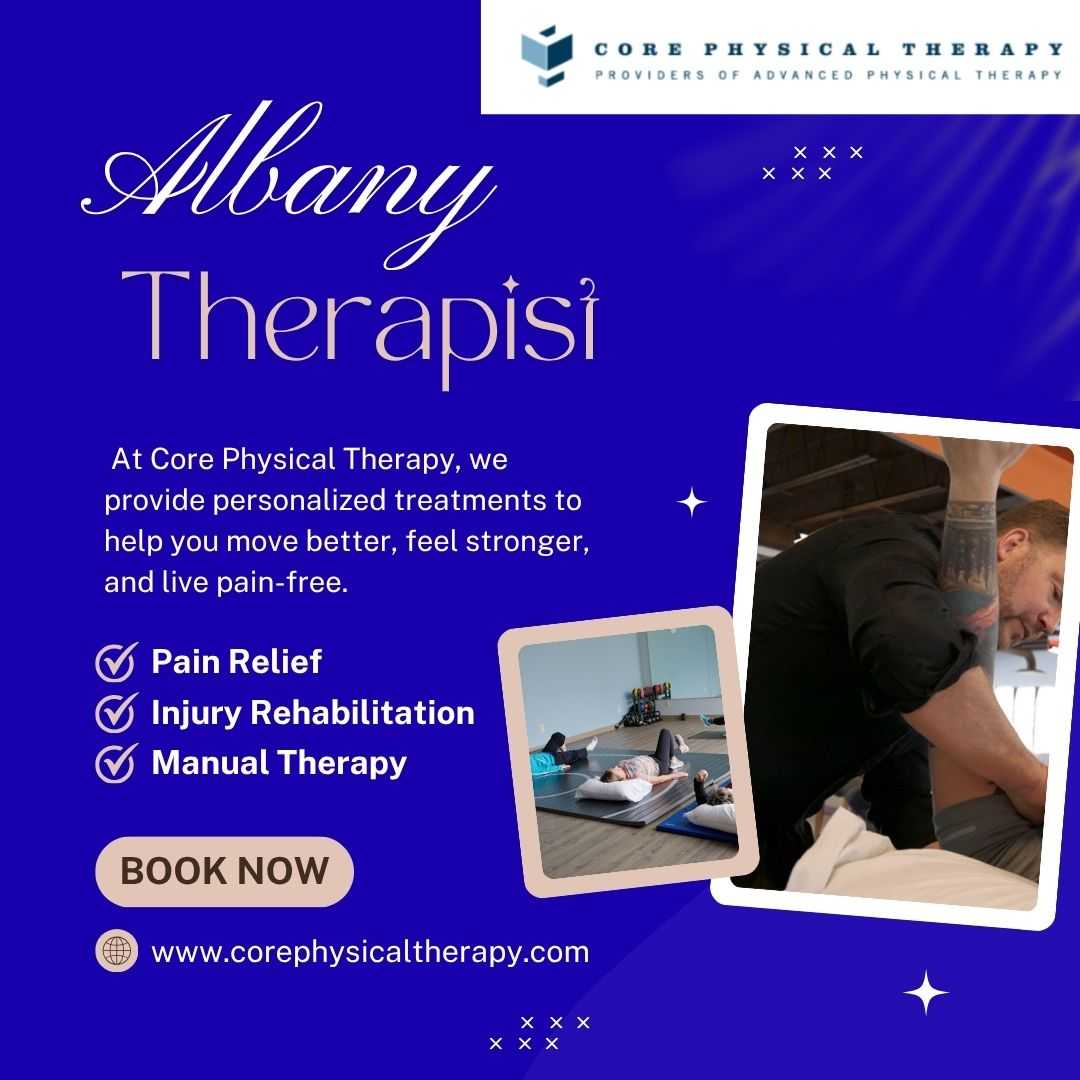 CORE PHYSICAL THERAPY
PROVIDERS OF ADVANCED PHYSICAL THERAPY

Albany
Therapist

At Core Physical Therapy, we provide personalized treatments to help you move better, feel stronger, and live pain-free.

Pain Relief
Injury Rehabilitation
Manual Therapy

BOOK NOW

www.corephysicaltherapy.com